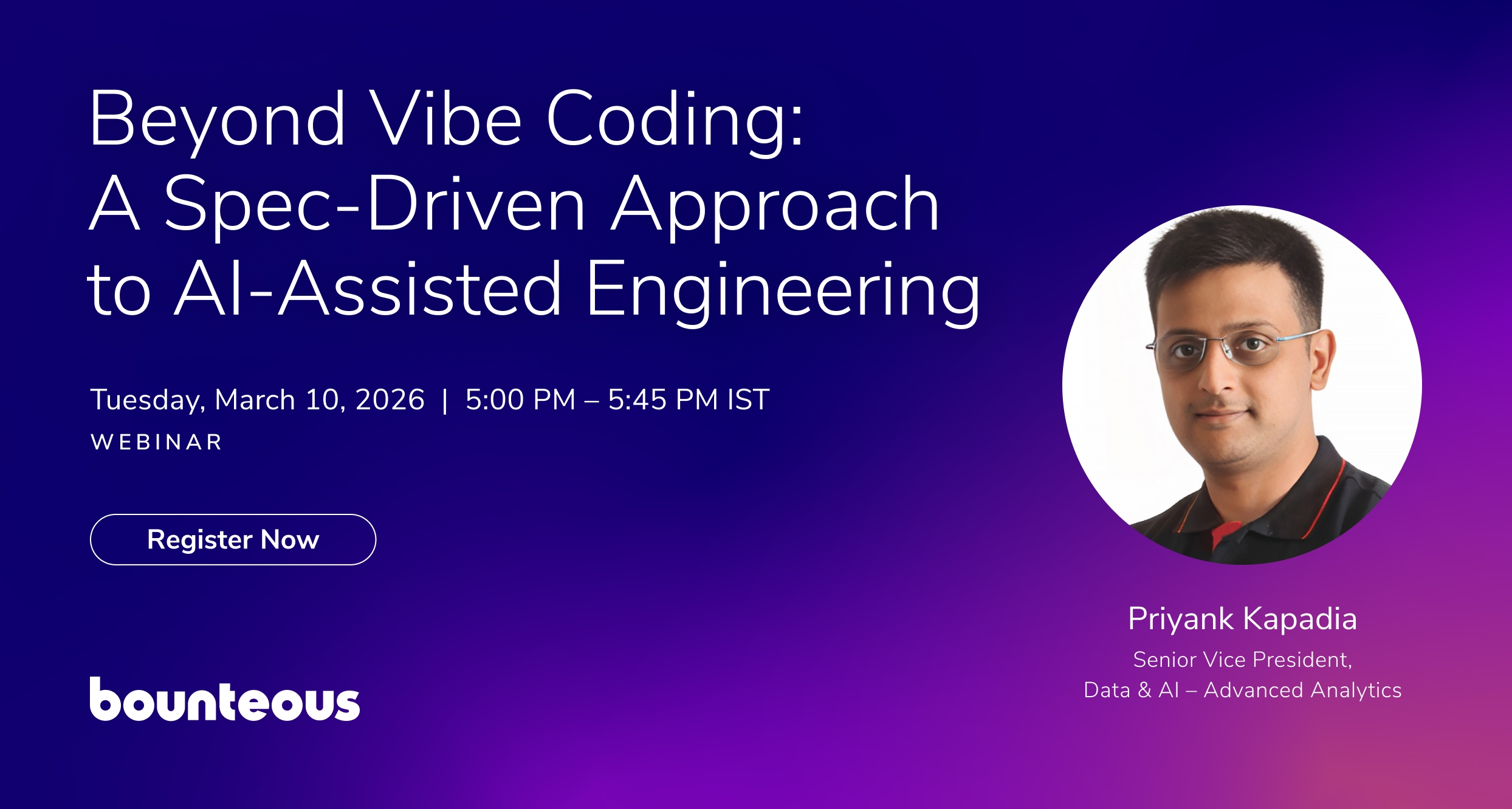 Beyond Vibe Coding: A Spec-Driven Approach to AI-Assisted Engineering

Tuesday, March 10, 2026 | 5:00 PM – 5:45 PM IST

WEBINAR

Register Now

bounteous

Priyank Kapadia

Senior Vice President, Data & AI – Advanced Analytics